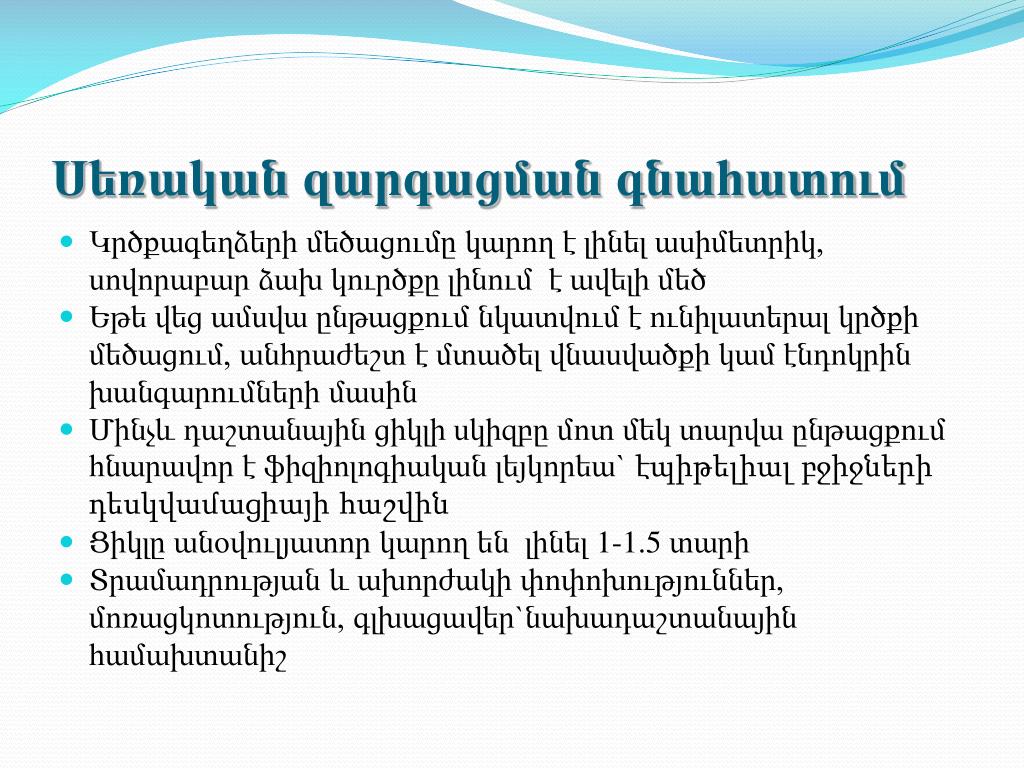 Սեռական զարգացման գնահատում

Կրծքագեղձերի մեծացումը կարող է լինել ասիմետրիկ, սովորաբար ձախ կուրծքը լինում  է ավելի մեծ
Եթե վեց ամսվա ընթացքում նկատվում է ունիլատերալ կրծքի մեծացում, անհրաժեշտ է մտածել վնասվածքի կամ էնդոկրին խանգարումների մասին
Մինչև դաշտանային ցիկլի սկիզբը մոտ մեկ տարվա ընթացքում հնարավոր է ֆիզիոլոգիական լեյկորեա՝ էպիթելիալ բջիջների դեսկվամացիայի հաշվին
Ցիկլը անօվուլյատոր կարող են  լինել 1-1.5 տարի
Տրամադրության և ախորժակի փոփոխություններ, մոռացկոտություն, գլխացավեր՝նախադաշտանային համախտանիշ